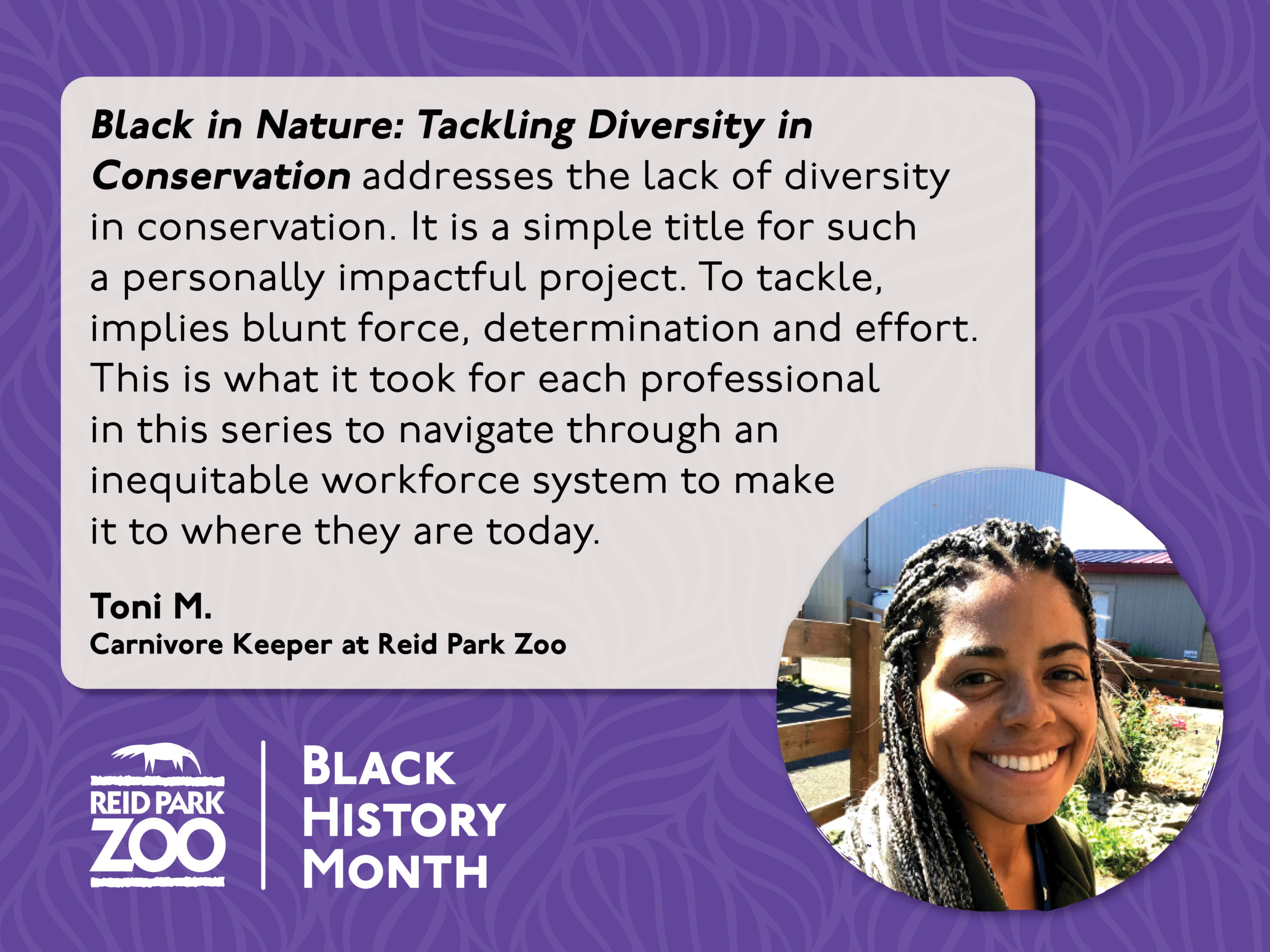 Black in Nature: Tackling Diversity in Conservation addresses the lack of diversity in conservation. It is a simple title for such a personally impactful project. To tackle, implies blunt force, determination and effort. This is what it took for each professional in this series to navigate through an inequitable workforce system to make it to where they are today.

Toni M.
Carnivore Keeper at Reid Park Zoo

REID PARK ZOO

BLACK HISTORY MONTH